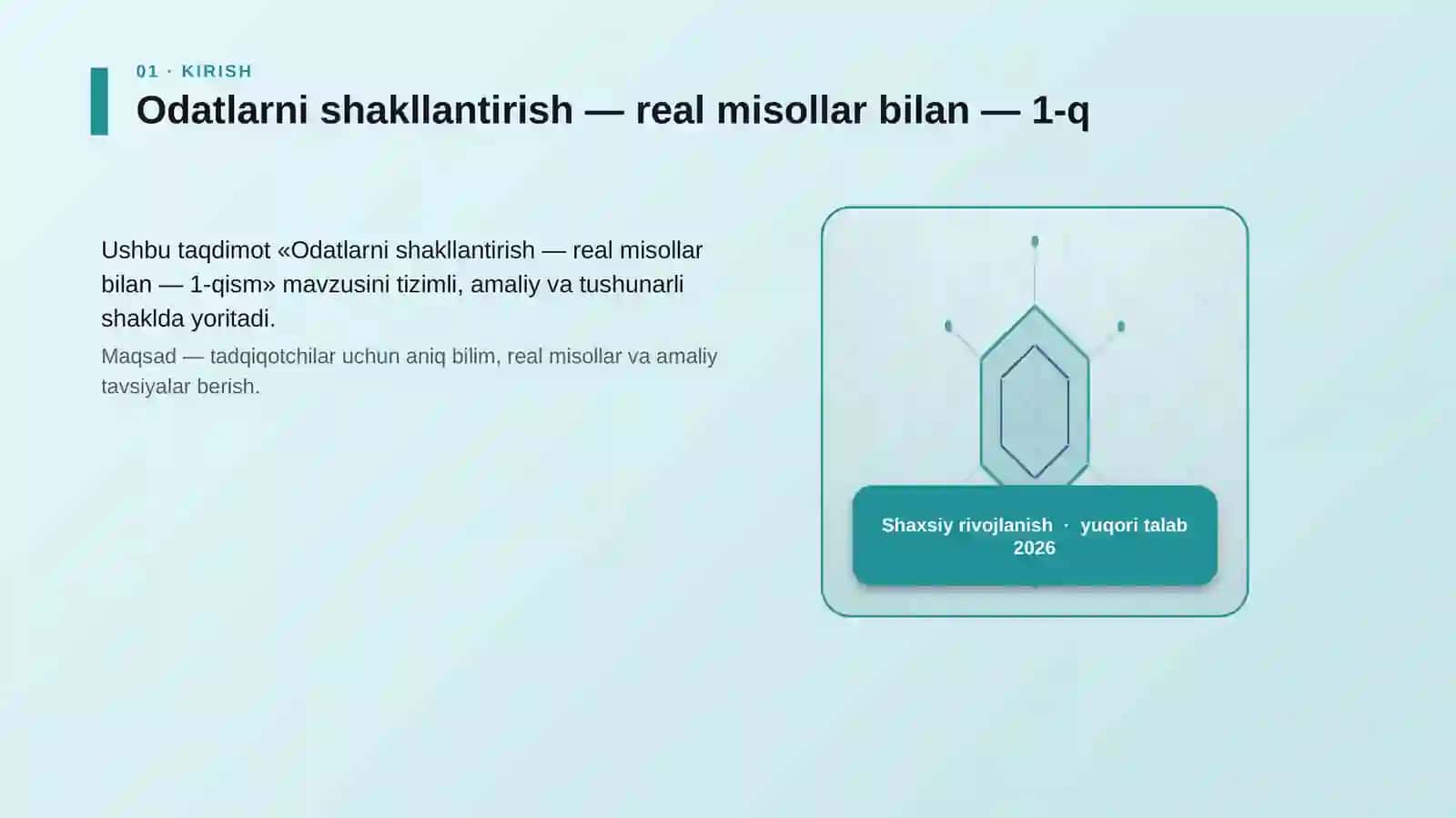 01 · KIRISH

Odatlarni shakllantirish — real misollar bilan — 1-q

Ushbu taqdimot «Odatlarni shakllantirish — real misollar bilan — 1-qism» mavzusini tizimli, amaliy va tushunarli shaklda yoritadi.

Maqsad — tadqiqotchilar uchun aniq bilim, real misollar va amaliy tavsiyalar berish.

Shaxsiy rivojlanish · yuqori talab 2026